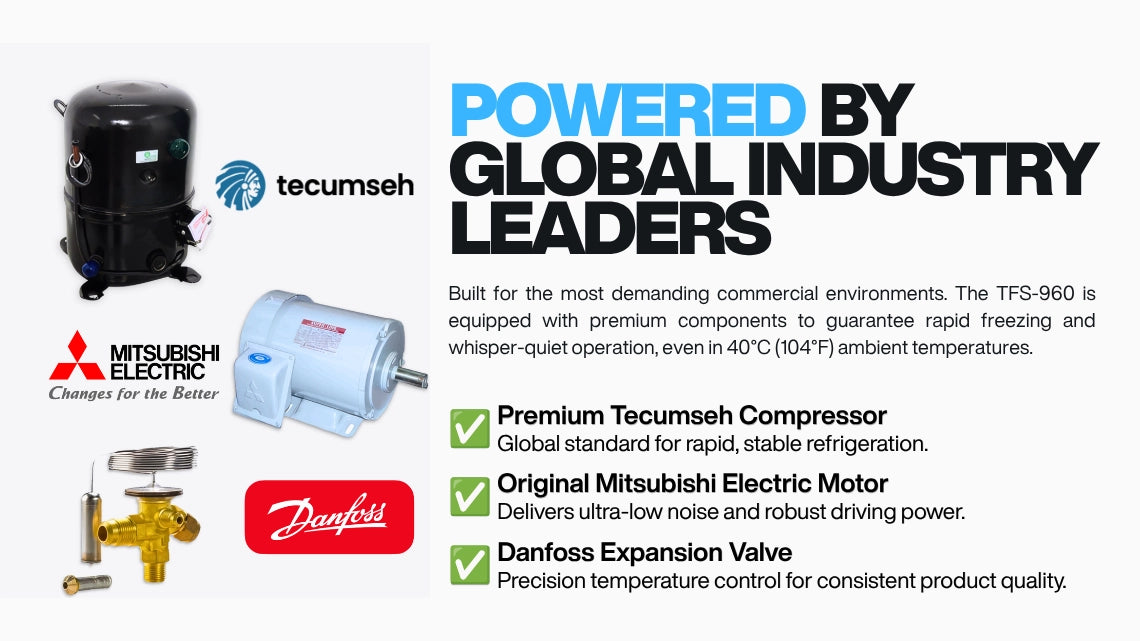 tecumseh

MITSUBISHI ELECTRIC
Changes for the Better

Danfoss

POWERED BY GLOBAL INDUSTRY LEADERS

Built for the most demanding commercial environments. The TFS-960 is equipped with premium components to guarantee rapid freezing and whisper-quiet operation, even in 40°C (104°F) ambient temperatures.

✅ Premium Tecumseh Compressor
Global standard for rapid, stable refrigeration.

✅ Original Mitsubishi Electric Motor
Delivers ultra-low noise and robust driving power.

✅ Danfoss Expansion Valve
Precision temperature control for consistent product quality.